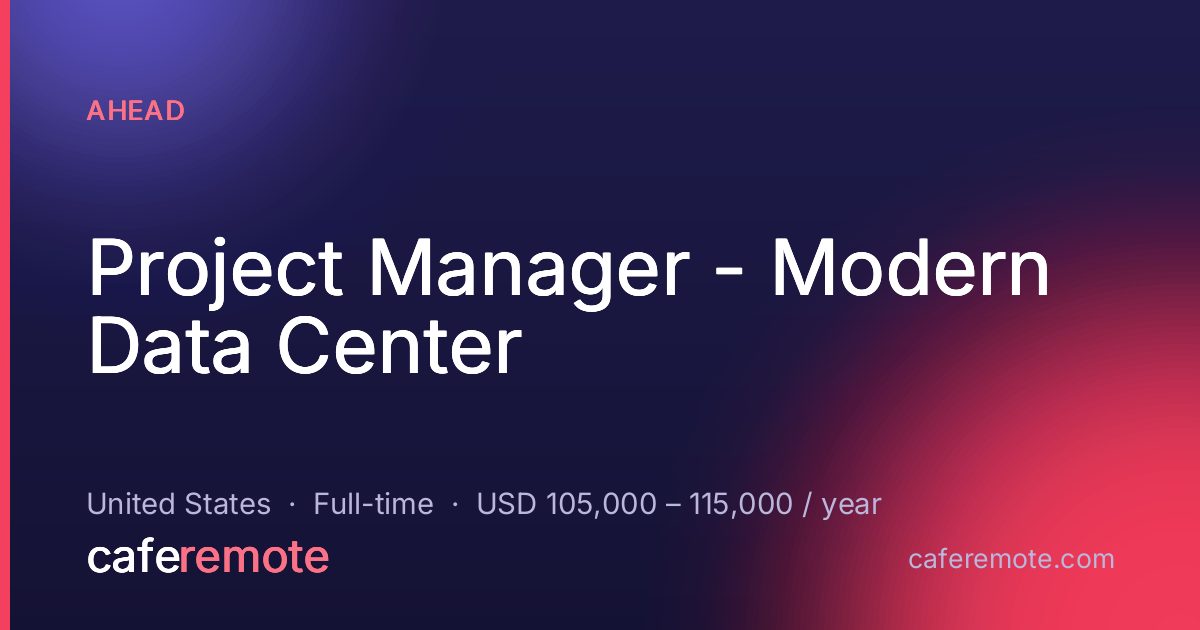 AHEAD

Project Manager - Modern Data Center

United States · Full-time · USD 105,000 – 115,000 / year

caferemote

caferemote.com